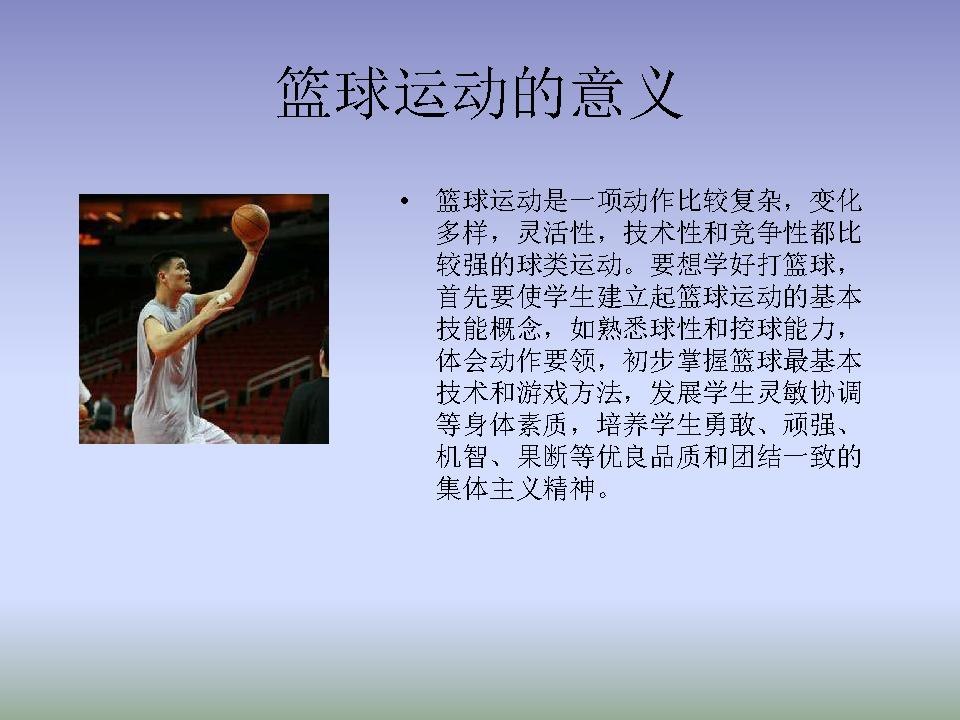 篮球运动的意义

• 篮球运动是一项动作比较复杂，变化多样，灵活性，技术性和竞争性都比较强的球类运动。要想学好打篮球，首先要使学生建立起篮球运动的基本技能概念，如熟悉球性和控球能力，体会动作要领，初步掌握篮球最基本技术和游戏方法，发展学生灵敏协调等身体素质，培养学生勇敢、顽强、机智、果断等优良品质和团结一致的集体主义精神。